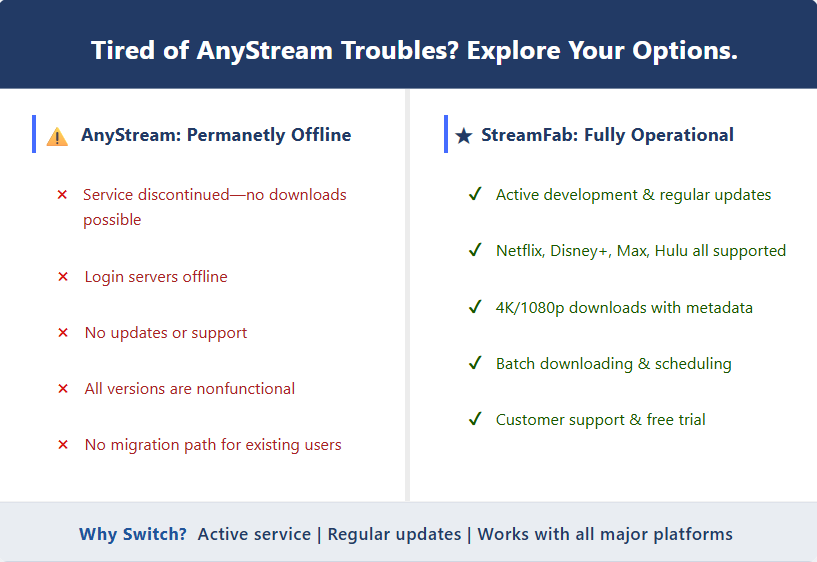 Tired of AnyStream Troubles? Explore Your Options.

⚠ AnyStream: Permanetly Offline

× Service discontinued—no downloads possible

× Login servers offline

× No updates or support

× All versions are nonfunctional

× No migration path for existing users

★ StreamFab: Fully Operational

✓ Active development & regular updates

✓ Netflix, Disney+, Max, Hulu all supported

✓ 4K/1080p downloads with metadata

✓ Batch downloading & scheduling

✓ Customer support & free trial

Why Switch? Active service | Regular updates | Works with all major platforms